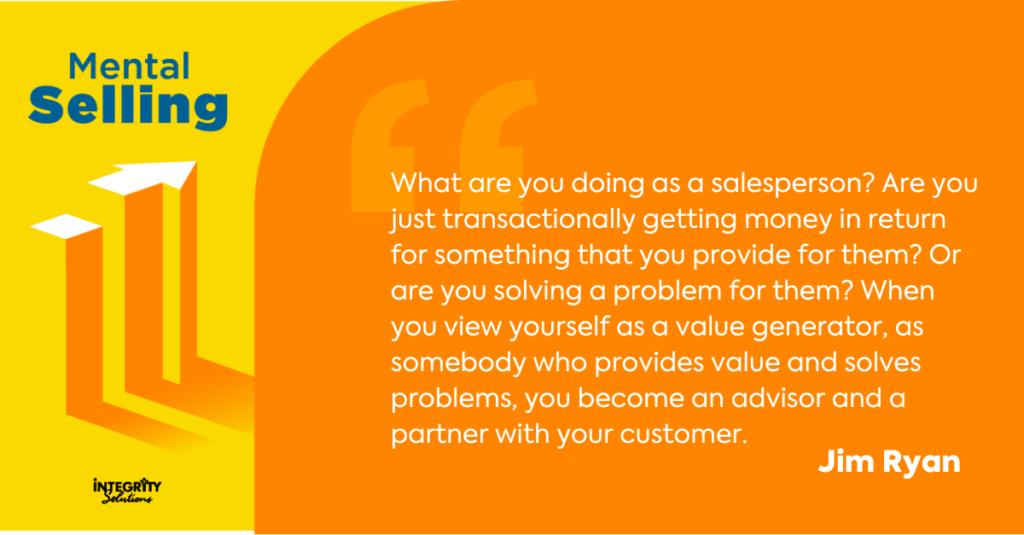 Mental
Selling

INTEGRITY
Solutions

What are you doing as a salesperson? Are you just transactionally getting money in return for something that you provide for them? Or are you solving a problem for them? When you view yourself as a value generator, as somebody who provides value and solves problems, you become an advisor and a partner with your customer.

Jim Ryan